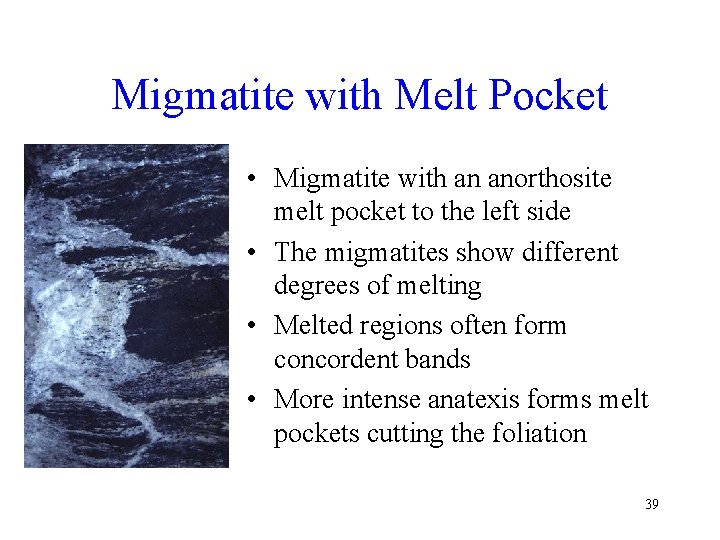 Migmatite with Melt Pocket

• Migmatite with an anorthosite melt pocket to the left side
• The migmatites show different degrees of melting
• Melted regions often form concordent bands
• More intense anatexis forms melt pockets cutting the foliation

39